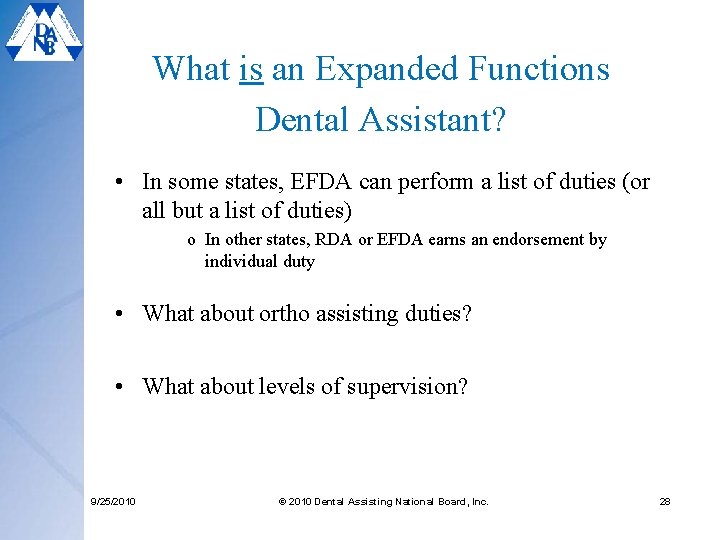 DANB

What is an Expanded Functions Dental Assistant?

• In some states, EFDA can perform a list of duties (or all but a list of duties)

o In other states, RDA or EFDA earns an endorsement by individual duty

• What about ortho assisting duties?

• What about levels of supervision?

9/25/2010 © 2010 Dental Assisting National Board, Inc. 28